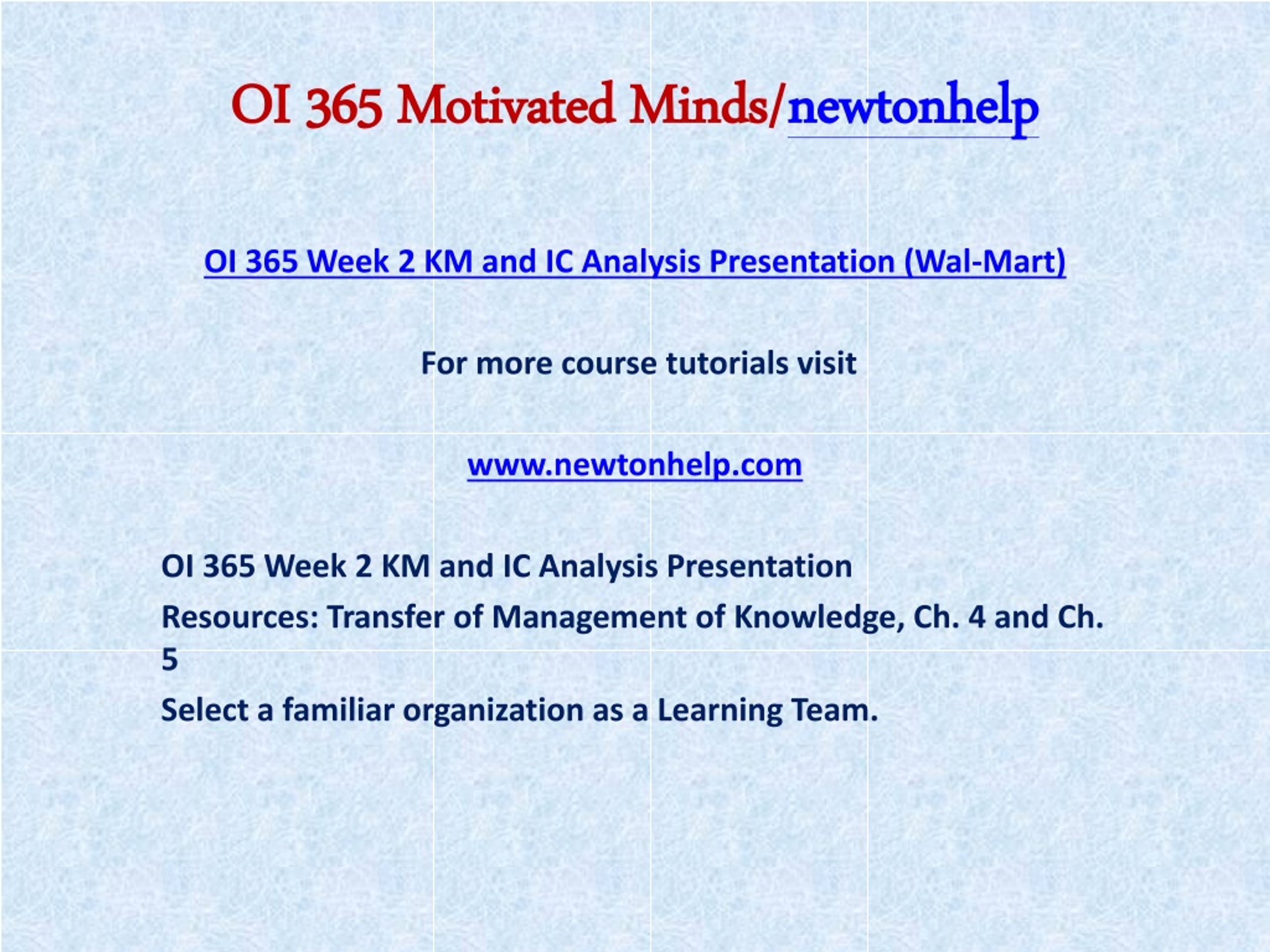 OI 365 Motivated Minds/newtonhelp

OI 365 Week 2 KM and IC Analysis Presentation (Wal-Mart)

For more course tutorials visit

www.newtonhelp.com

OI 365 Week 2 KM and IC Analysis Presentation

Resources: Transfer of Management of Knowledge, Ch. 4 and Ch. 5

Select a familiar organization as a Learning Team.